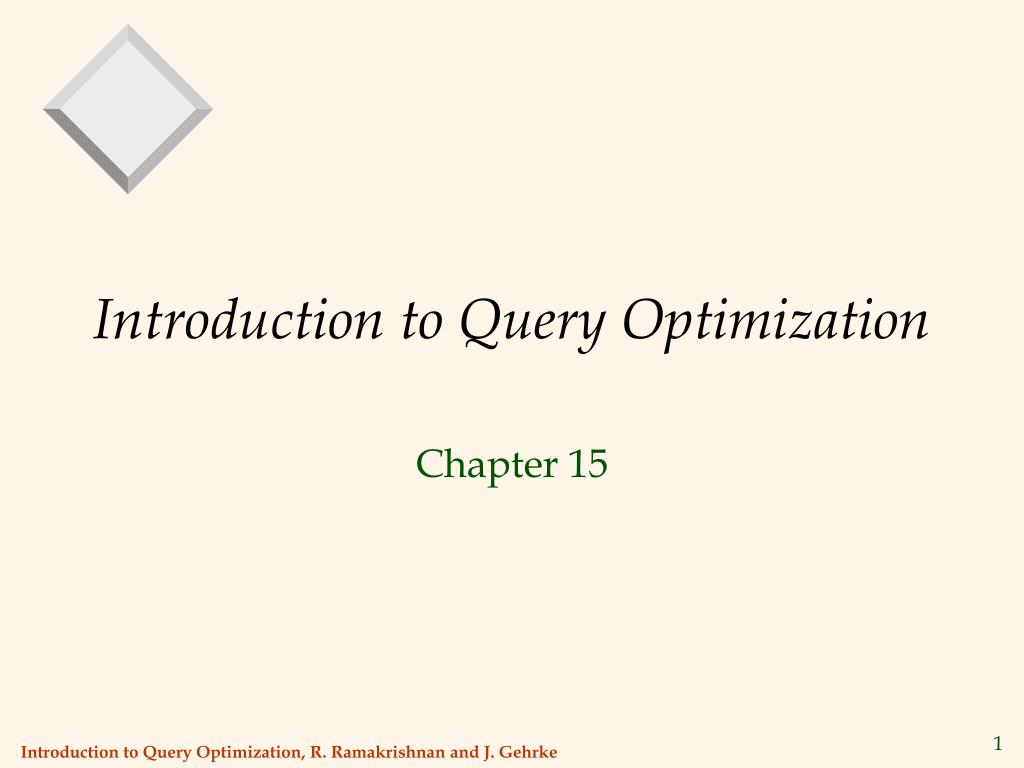 Introduction to Query Optimization

Chapter 15

Introduction to Query Optimization, R. Ramakrishnan and J. Gehrke

1